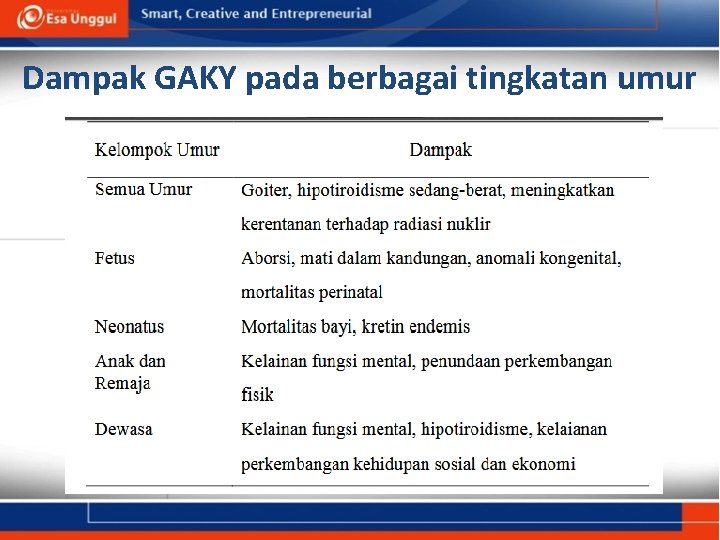 Esa Unggul

Smart, Creative and Entrepreneurial

Dampak GAKY pada berbagai tingkatan umur

| Kelompok Umur | Dampak |
|---|---|
| Semua Umur | Goiter, hipotiroidisme sedang-berat, meningkatkan kerentanan terhadap radiasi nuklir |
| Fetus | Aborsi, mati dalam kandungan, anomali kongenital, mortalitas perinatal |
| Neonatus | Mortalitas bayi, kretin endemis |
| Anak dan Remaja | Kelainan fungsi mental, penundaan perkembangan fisik |
| Dewasa | Kelainan fungsi mental, hipotiroidisme, kelaianan perkembangan kehidupan sosial dan ekonomi |